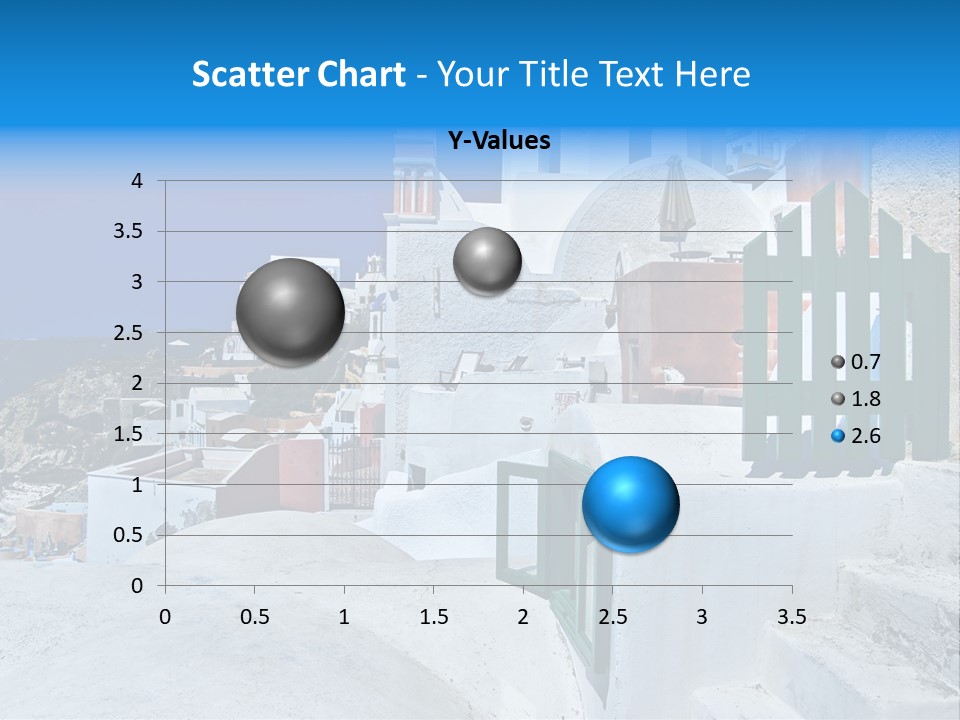 Scatter Chart - Your Title Text Here

Y-Values

4
3.5
3
2.5
2
1.5
1
0.5
0

0 0.5 1 1.5 2 2.5 3 3.5

0.7
1.8
2.6